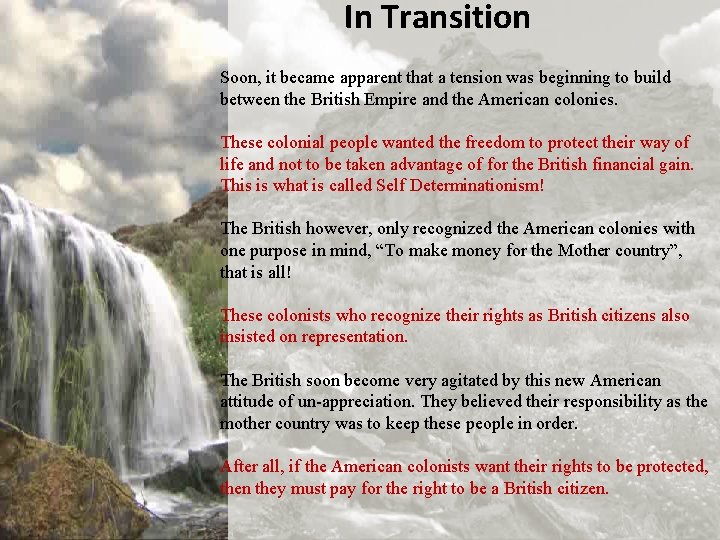 In Transition

Soon, it became apparent that a tension was beginning to build between the British Empire and the American colonies.

These colonial people wanted the freedom to protect their way of life and not to be taken advantage of for the British financial gain. This is what is called Self Determinationism!

The British however, only recognized the American colonies with one purpose in mind, “To make money for the Mother country”, that is all!

These colonists who recognize their rights as British citizens also insisted on representation.

The British soon become very agitated by this new American attitude of un-appreciation. They believed their responsibility as the mother country was to keep these people in order.

After all, if the American colonists want their rights to be protected, then they must pay for the right to be a British citizen.